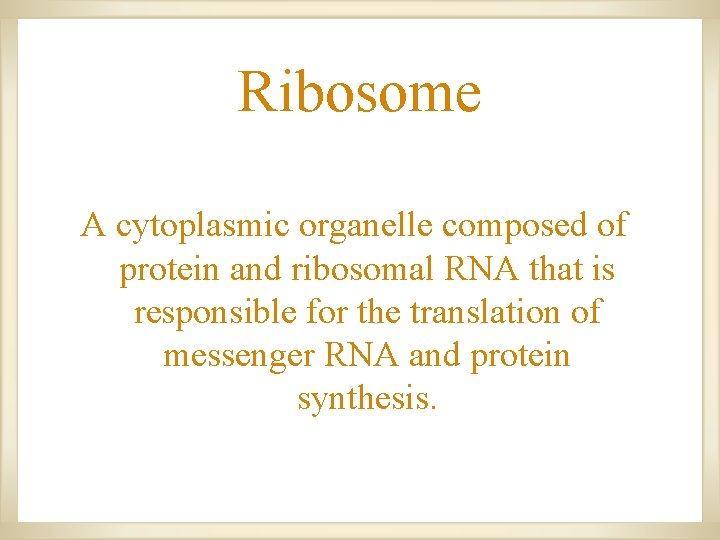 Ribosome

A cytoplasmic organelle composed of protein and ribosomal RNA that is responsible for the translation of messenger RNA and protein synthesis.